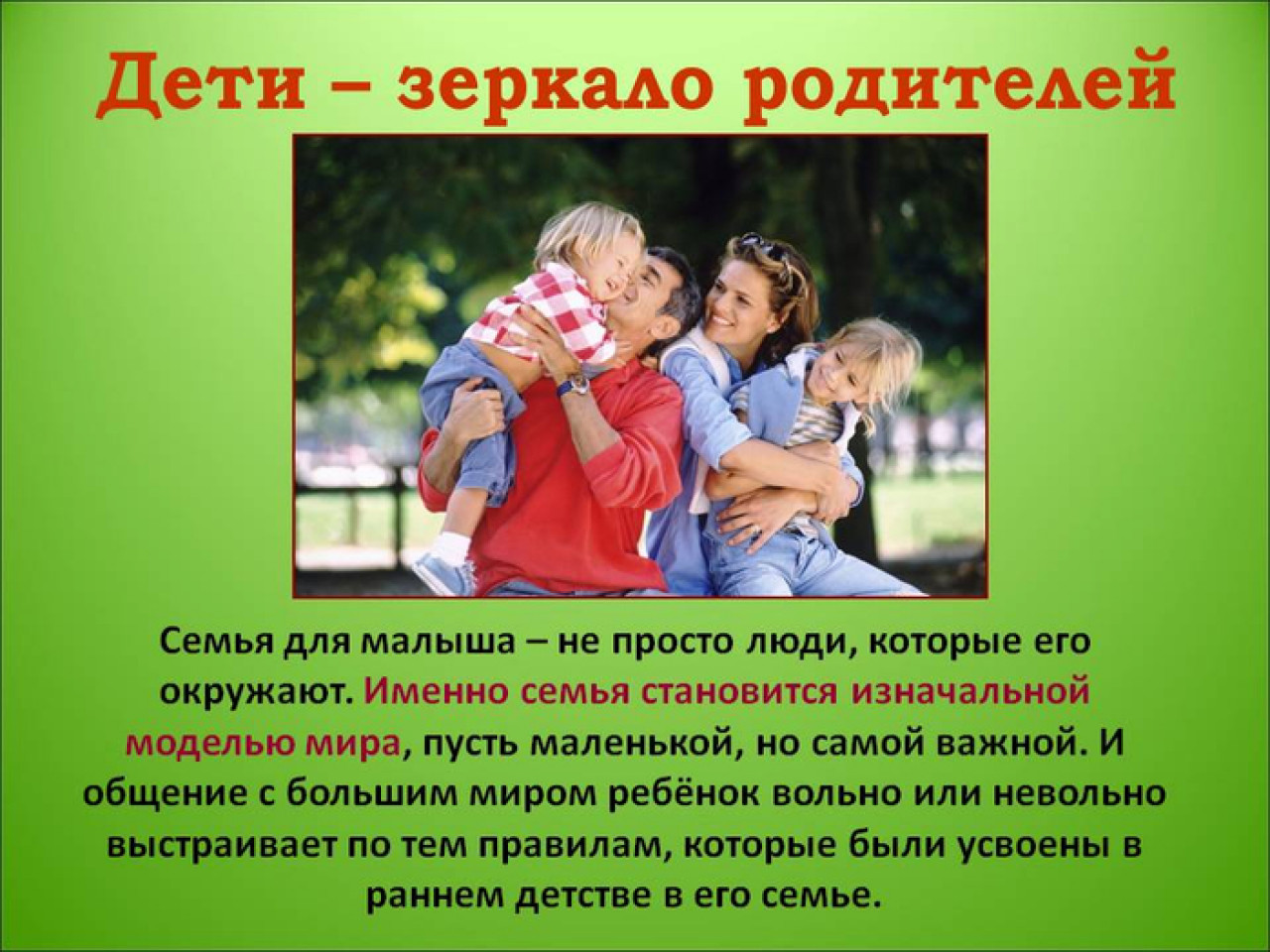 Дети – зеркало родителей

Семья для малыша – не просто люди, которые его окружают. Именно семья становится изначальной моделью мира, пусть маленькой, но самой важной. И общение с большим миром ребёнок вольно или невольно выстраивает по тем правилам, которые были усвоены в раннем детстве в его семье.